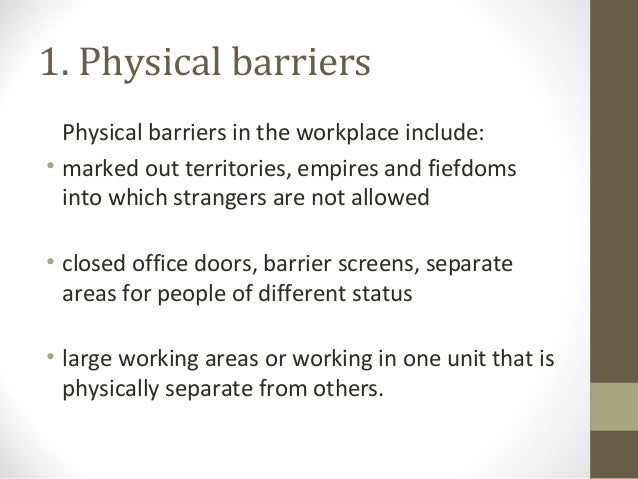 1. Physical barriers

Physical barriers in the workplace include:

• marked out territories, empires and fiefdoms into which strangers are not allowed

• closed office doors, barrier screens, separate areas for people of different status

• large working areas or working in one unit that is physically separate from others.